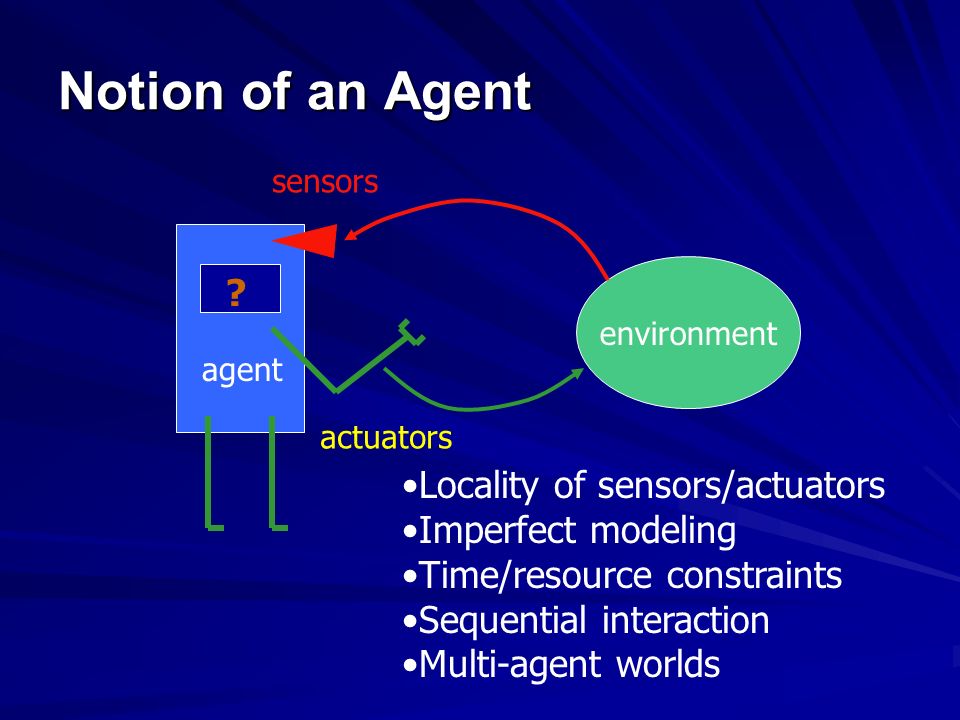 Notion of an Agent

sensors

?

agent

environment

actuators

•Locality of sensors/actuators
•Imperfect modeling
•Time/resource constraints
•Sequential interaction
•Multi-agent worlds